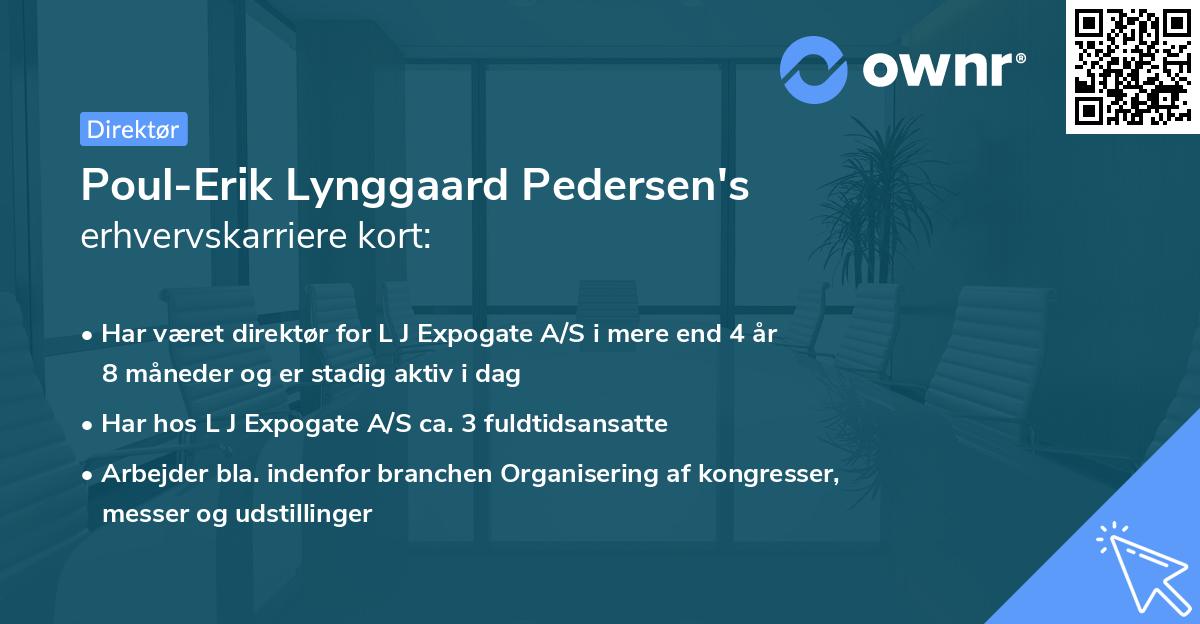 ownr®

Direktør

Poul-Erik Lynggaard Pedersen's
erhvervskarriere kort:

• Har været direktør for L J Expogate A/S i mere end 4 år 8 måneder og er stadig aktiv i dag
• Har hos L J Expogate A/S ca. 3 fuldtidsansatte
• Arbejder bla. indenfor branchen Organisering af kongresser, messer og udstillinger